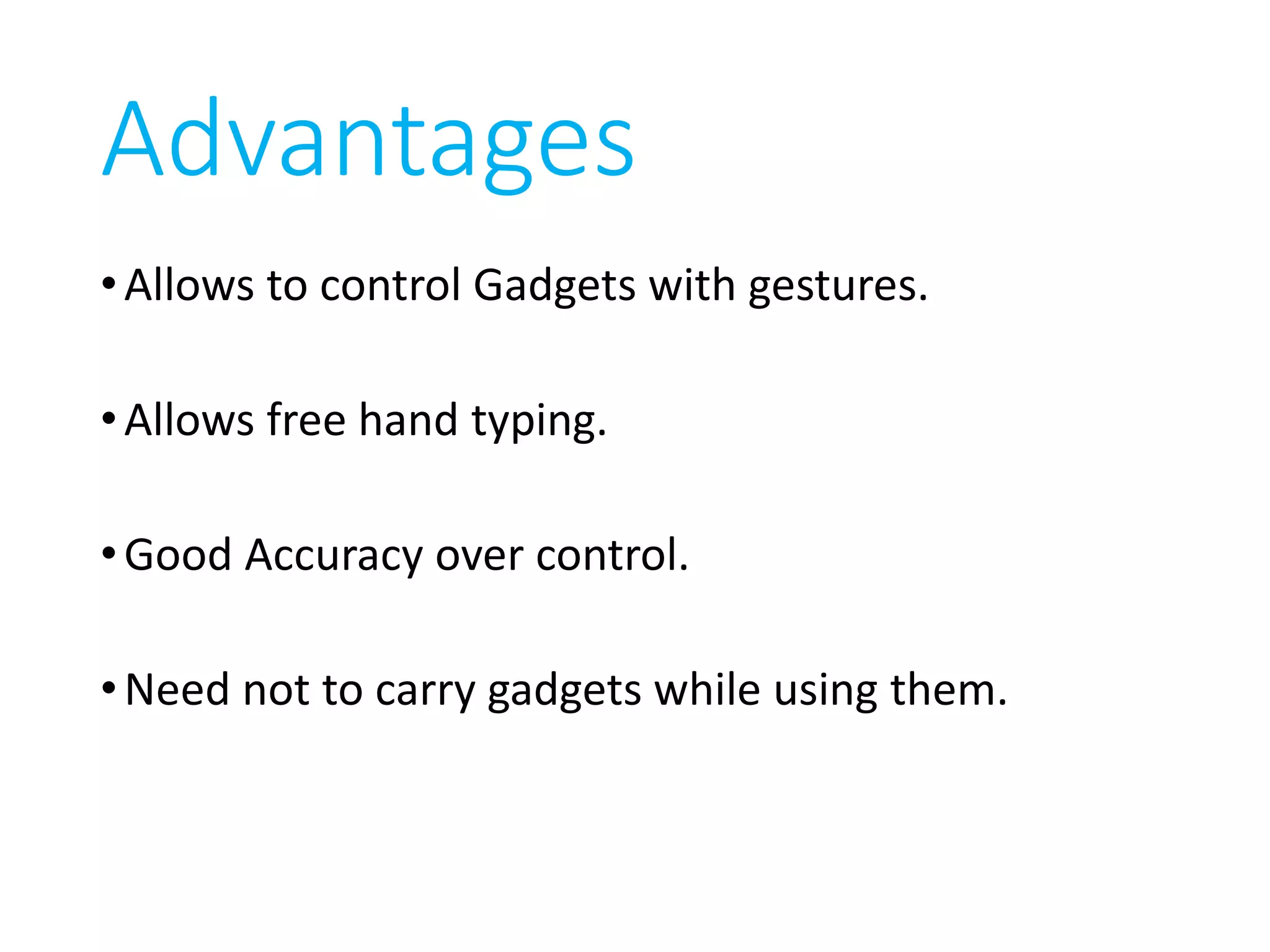 Advantages

• Allows to control Gadgets with gestures.

• Allows free hand typing.

• Good Accuracy over control.

• Need not to carry gadgets while using them.